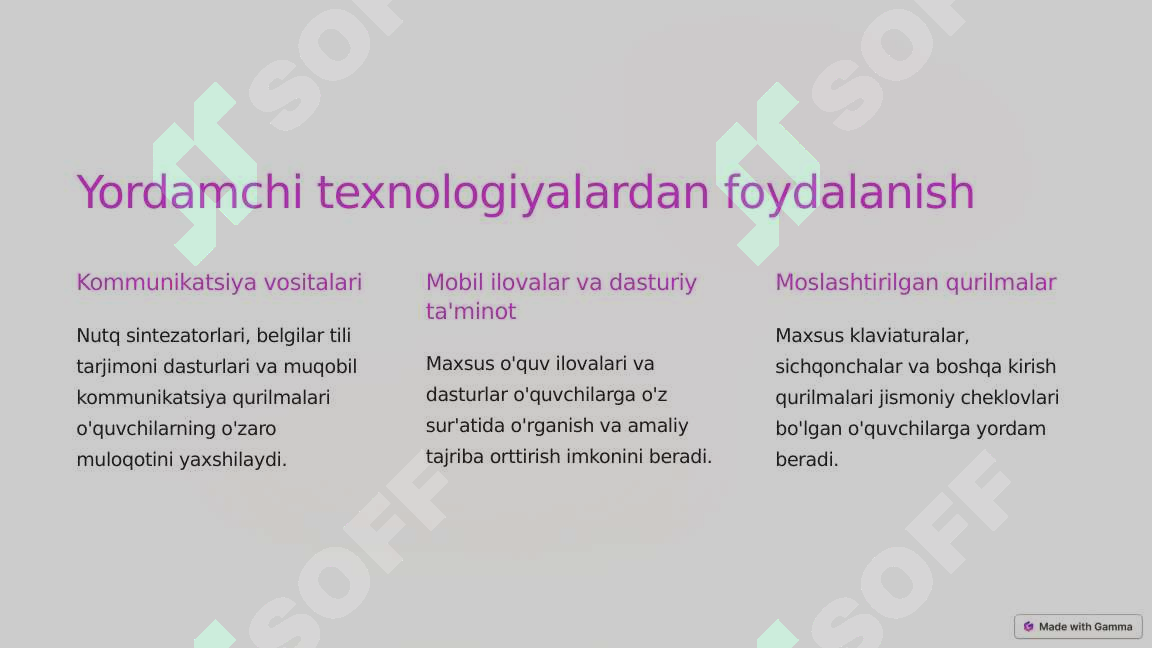 SOFF SOFF

Yordamchi texnologiyalardan foydalanish

Kommunikatsiya vositalari

Nutq sintezatorlari, belgilar tili tarjimoni dasturlari va muqobil kommunikatsiya qurilmalari o'quvchilarning o'zaro muloqotini yaxshilaydi.

Mobil ilovalar va dasturiy ta'minot

Maxsus o'quv ilovalari va dasturlar o'quvchilarga o'z sur'atida o'rganish va amaliy tajriba orttirish imkonini beradi.

Moslashtirilgan qurilmalar

Maxsus klaviaturalar, sichqonchalar va boshqa kirish qurilmalari jismoniy cheklovlari bo'lgan o'quvchilarga yordam beradi.

SOFF SOFF

Made with Gamma